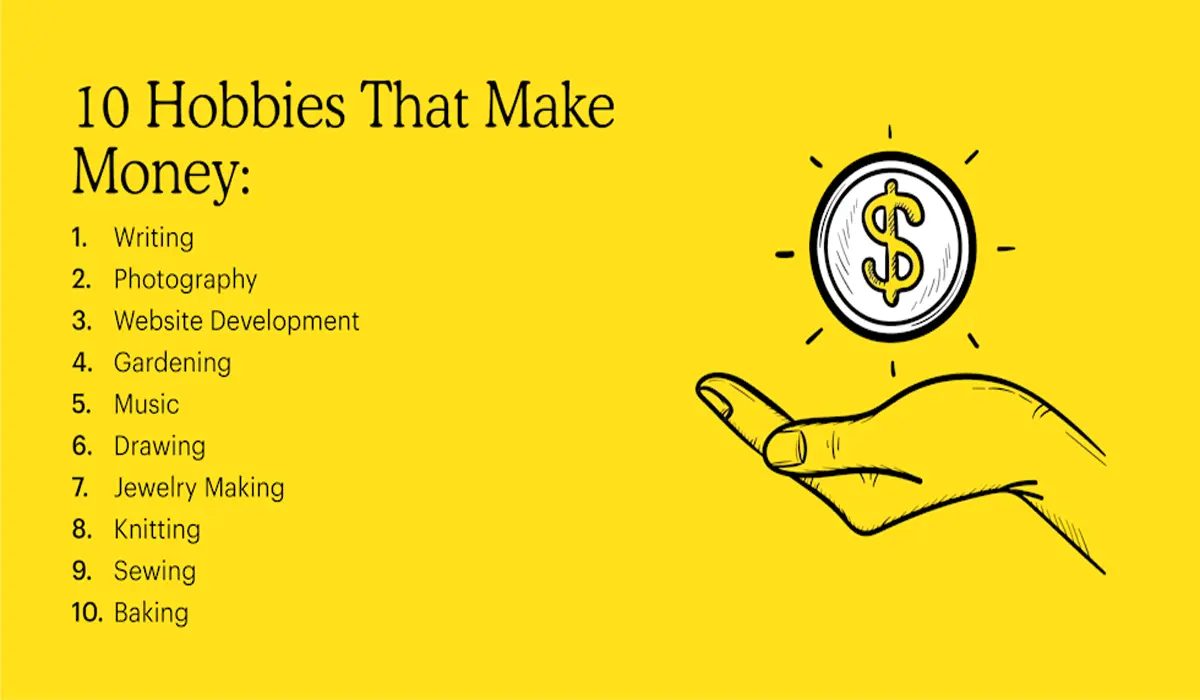 10 Hobbies That Make Money:

1. Writing
2. Photography
3. Website Development
4. Gardening
5. Music
6. Drawing
7. Jewelry Making
8. Knitting
9. Sewing
10. Baking

$